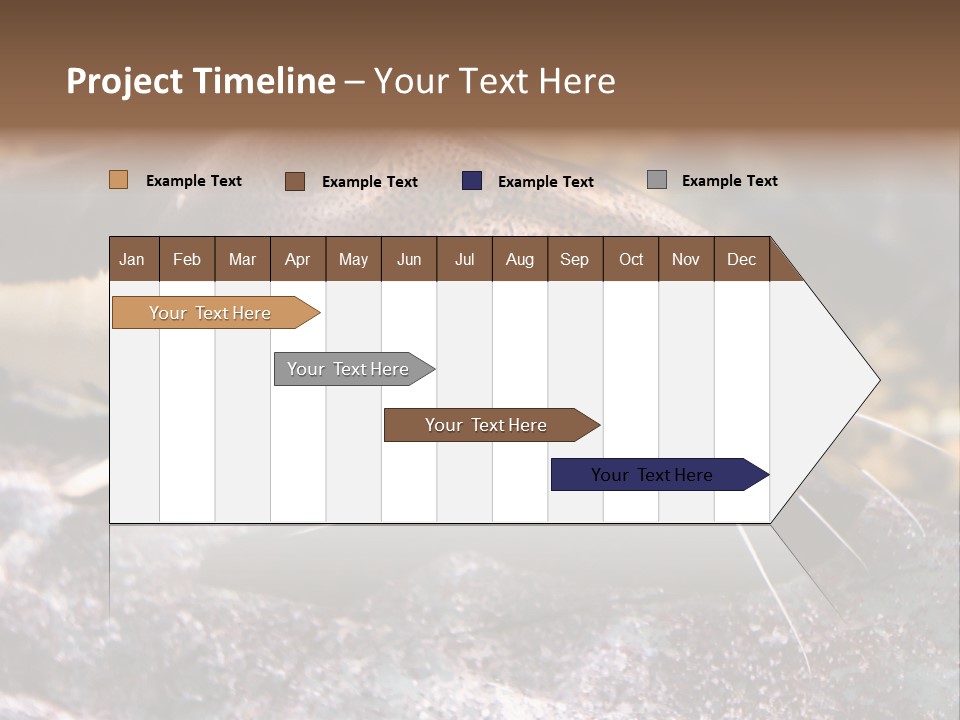 Project Timeline – Your Text Here

Example Text Example Text Example Text Example Text

| Jan | Feb | Mar | Apr | May | Jun | Jul | Aug | Sep | Oct | Nov | Dec |
|---|---|---|---|---|---|---|---|---|---|---|---|

Your Text Here

Your Text Here

Your Text Here

Your Text Here